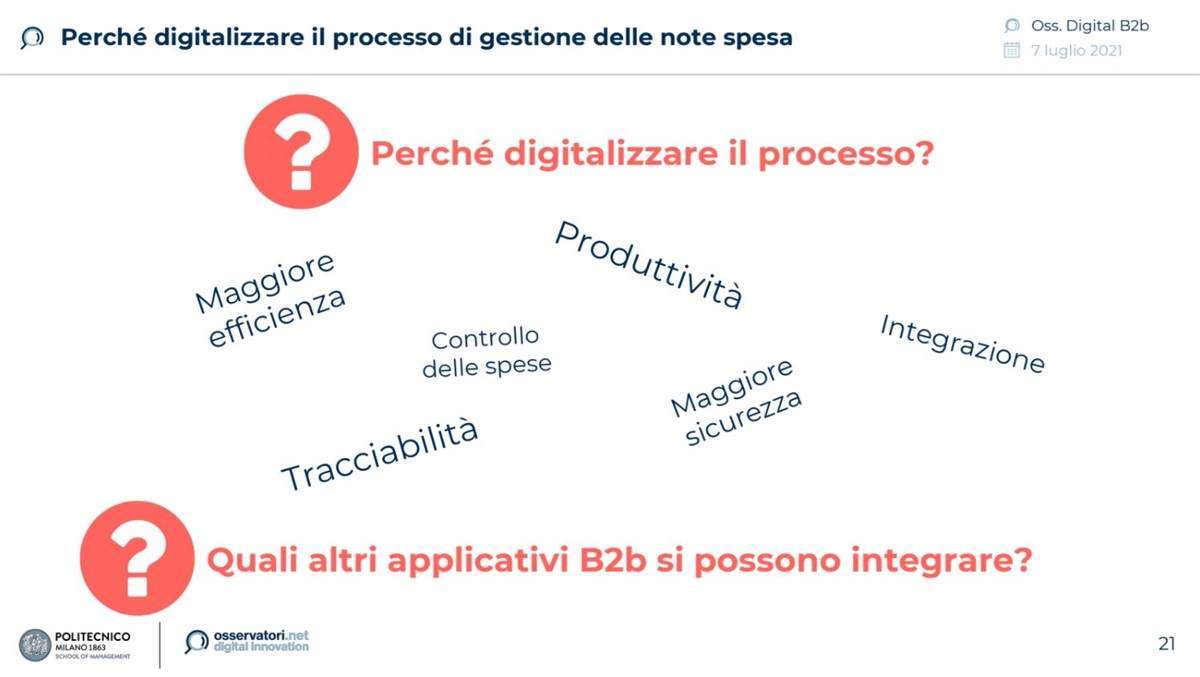 Perché digitalizzare il processo di gestione delle note spesa

Oss. Digital B2b
7 luglio 2021

?
Perché digitalizzare il processo?

Maggiore efficienza

Produttività

Controllo delle spese

Integrazione

Maggiore sicurezza

Tracciabilità

?
Quali altri applicativi B2b si possono integrare?

POLITECNICO MILANO 1863 SCHOOL OF MANAGEMENT

osservatori.net digital innovation

21